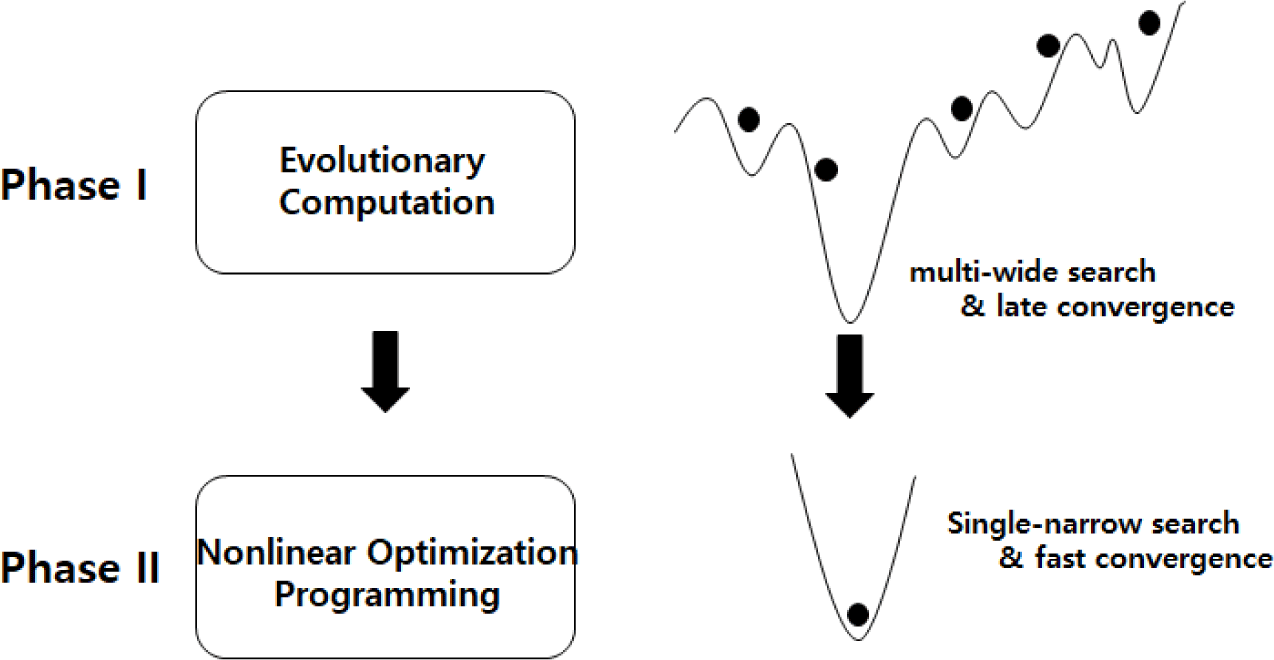 Phase I

Evolutionary Computation

multi-wide search & late convergence

Phase II

Nonlinear Optimization Programming

Single-narrow search & fast convergence